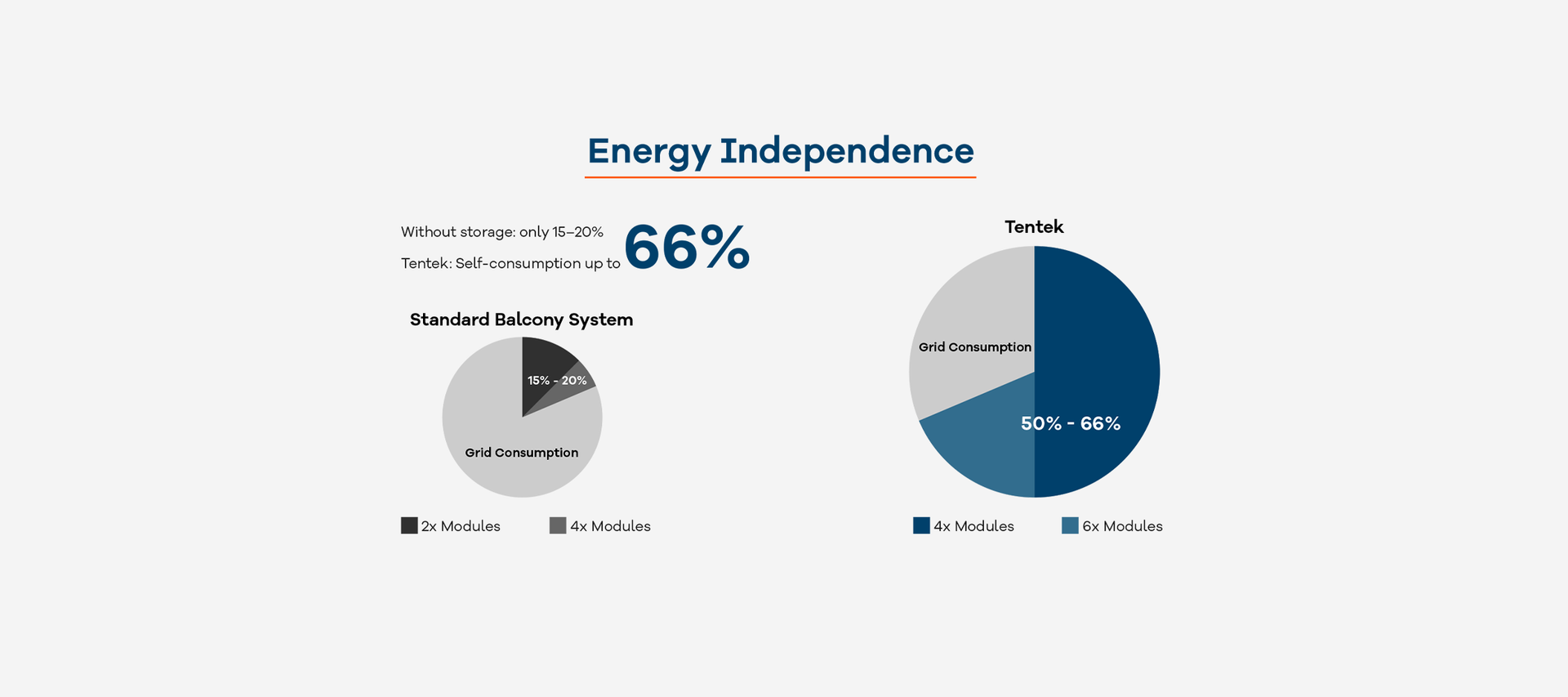 Energy Independence

Without storage: only 15–20%

Tentek: Self-consumption up to 66%

Standard Balcony System

15% - 20%

Grid Consumption

2x Modules 4x Modules

Tentek

Grid Consumption

50% - 66%

4x Modules 6x Modules